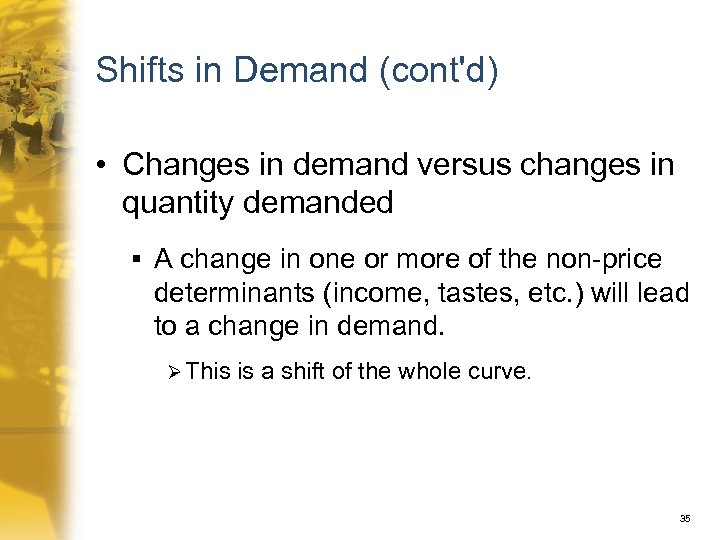 Shifts in Demand (cont'd)

• Changes in demand versus changes in quantity demanded

▪ A change in one or more of the non-price determinants (income, tastes, etc.) will lead to a change in demand.

➢ This is a shift of the whole curve.

35